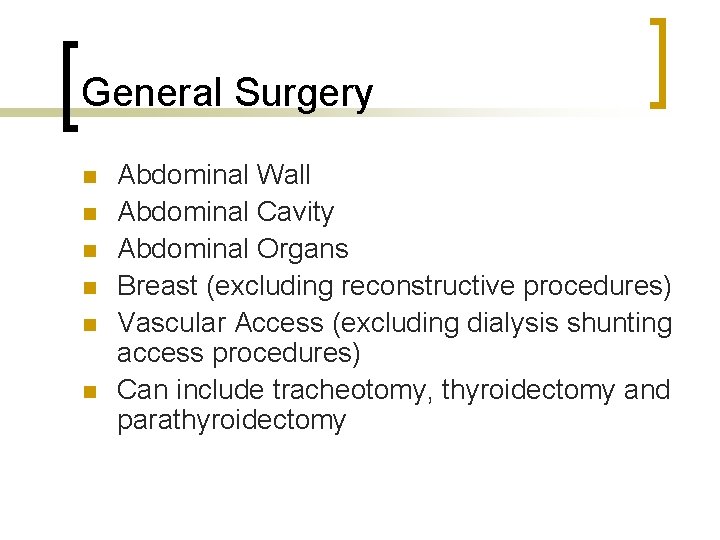 General Surgery

- Abdominal Wall
- Abdominal Cavity
- Abdominal Organs
- Breast (excluding reconstructive procedures)
- Vascular Access (excluding dialysis shunting access procedures)
- Can include tracheotomy, thyroidectomy and parathyroidectomy